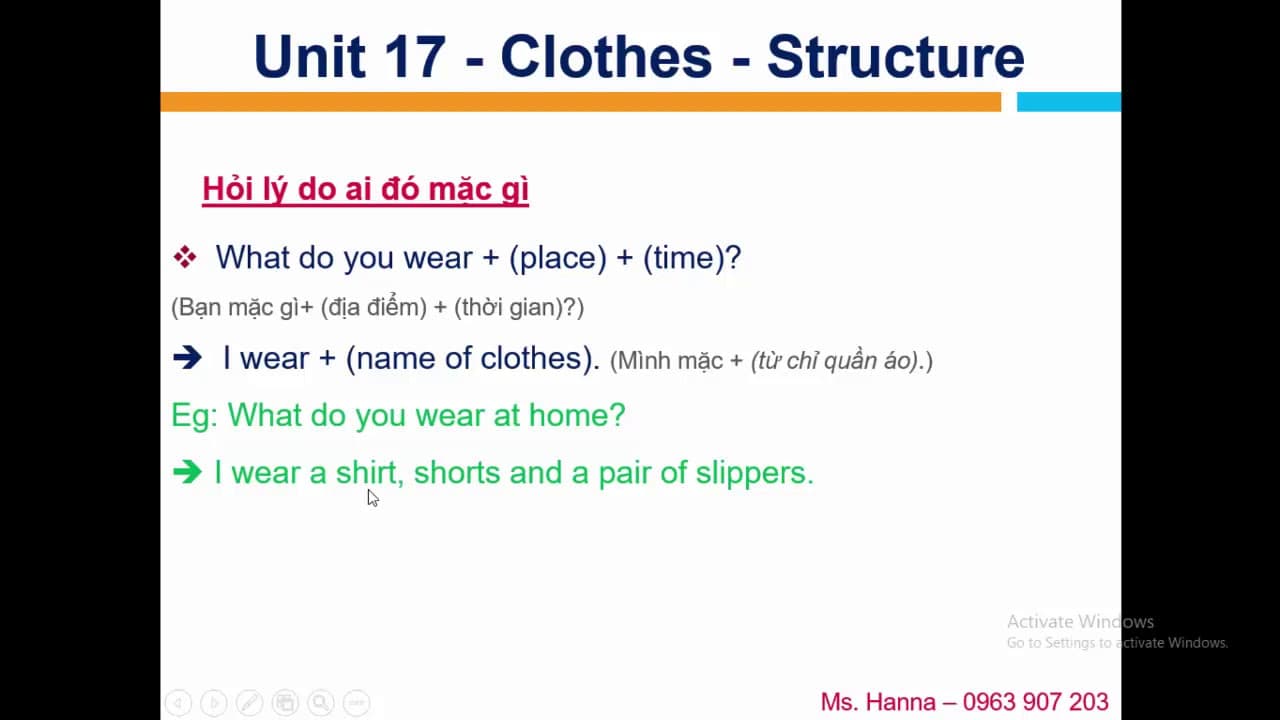 Unit 17 - Clothes - Structure

Hỏi lý do ai đó mặc gì

❖ What do you wear + (place) + (time)?

(Bạn mặc gì+ (địa điểm) + (thời gian)?)

➔ I wear + (name of clothes). (Mình mặc + (từ chỉ quần áo).)

Eg: What do you wear at home?

➔ I wear a shirt, shorts and a pair of slippers.

Activate Windows
Go to Settings to activate Windows.

Ms. Hanna – 0963 907 203